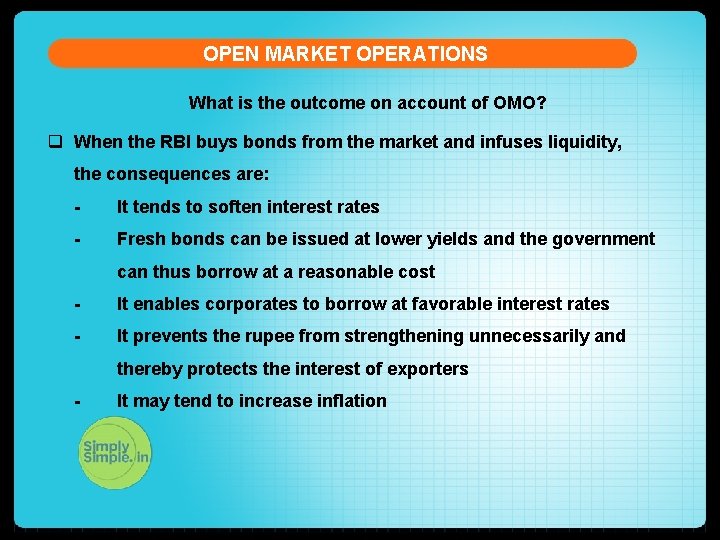 OPEN MARKET OPERATIONS

What is the outcome on account of OMO?

❑ When the RBI buys bonds from the market and infuses liquidity, the consequences are:

- It tends to soften interest rates
- Fresh bonds can be issued at lower yields and the government can thus borrow at a reasonable cost
- It enables corporates to borrow at favorable interest rates
- It prevents the rupee from strengthening unnecessarily and thereby protects the interest of exporters
- It may tend to increase inflation

Simply Simple.in